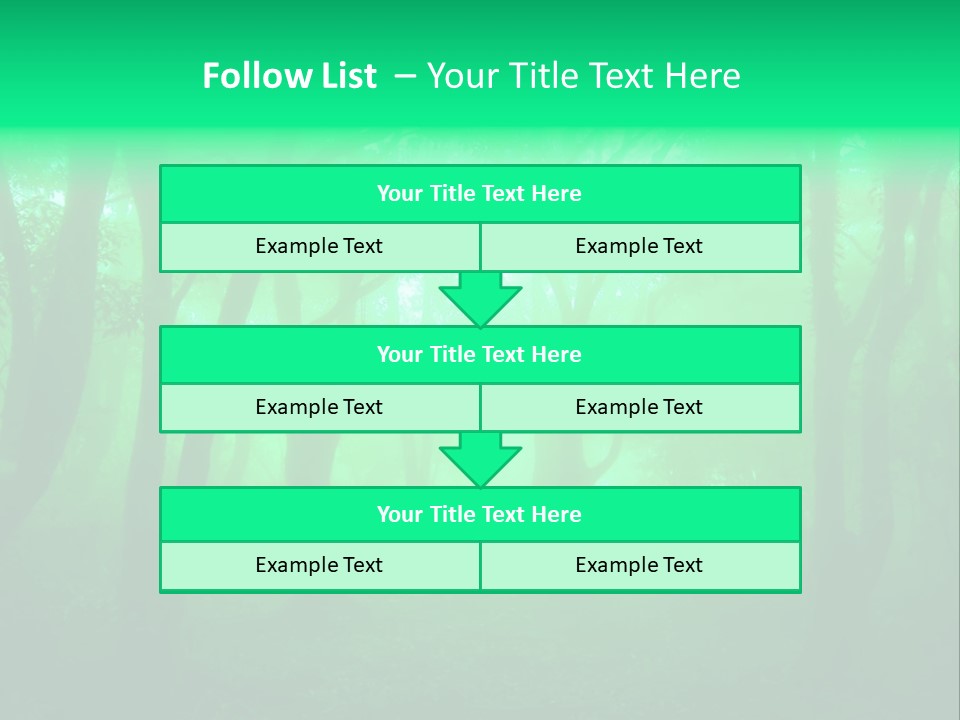 Follow List – Your Title Text Here

Your Title Text Here

Example Text

Example Text

Your Title Text Here

Example Text

Example Text

Your Title Text Here

Example Text

Example Text